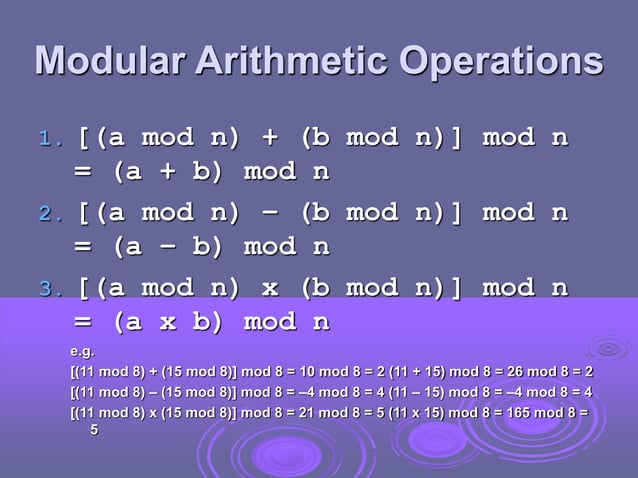 Modular Arithmetic Operations

1. [(a mod n) + (b mod n)] mod n = (a + b) mod n

2. [(a mod n) – (b mod n)] mod n = (a – b) mod n

3. [(a mod n) x (b mod n)] mod n = (a x b) mod n

e.g.

[(11 mod 8) + (15 mod 8)] mod 8 = 10 mod 8 = 2 (11 + 15) mod 8 = 26 mod 8 = 2

[(11 mod 8) – (15 mod 8)] mod 8 = –4 mod 8 = 4 (11 – 15) mod 8 = –4 mod 8 = 4

[(11 mod 8) x (15 mod 8)] mod 8 = 21 mod 8 = 5 (11 x 15) mod 8 = 165 mod 8 = 5